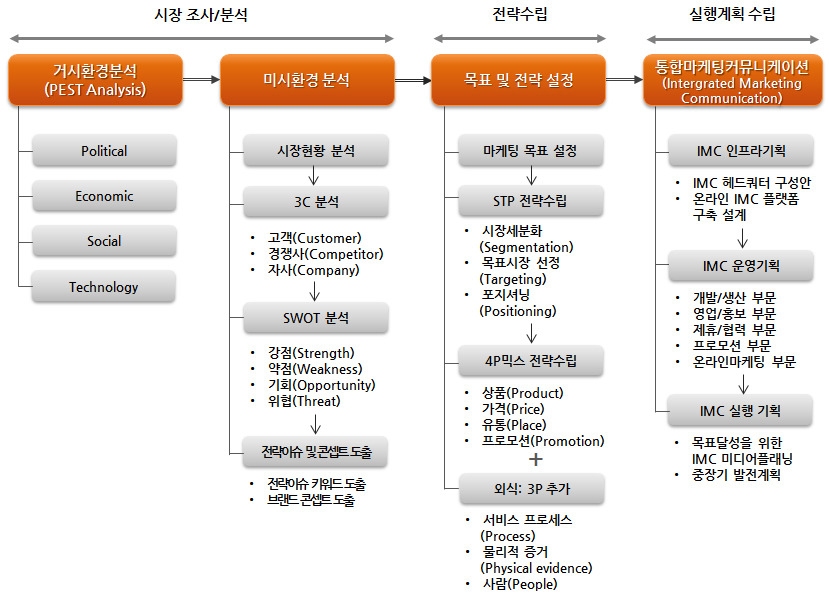 시장 조사/분석

전략수립

실행계획 수립

거시환경분석
(PEST Analysis)

Political

Economic

Social

Technology

미시환경 분석

시장현황 분석

3C 분석

• 고객(Customer)
• 경쟁사(Competitor)
• 자사(Company)

SWOT 분석

• 강점(Strength)
• 약점(Weakness)
• 기회(Opportunity)
• 위협(Threat)

전략이슈 및 콘셉트 도출

• 전략이슈 키워드 도출
• 브랜드 콘셉트 도출

목표 및 전략 설정

마케팅 목표 설정

STP 전략수립

• 시장세분화 (Segmentation)
• 목표시장 선정 (Targeting)
• 포지셔닝 (Positioning)

4P믹스 전략수립

• 상품(Product)
• 가격(Price)
• 유통(Place)
• 프로모션(Promotion)

+

외식: 3P 추가

• 서비스 프로세스 (Process)
• 물리적 증거 (Physical evidence)
• 사람(People)

통합마케팅커뮤니케이션
(Intergrated Marketing Communication)

IMC 인프라기획

• IMC 헤드쿼터 구성안
• 온라인 IMC 플랫폼 구축 설계

IMC 운영기획

• 개발/생산 부문
• 영업/홍보 부문
• 제휴/협력 부문
• 프로모션 부문
• 온라인마케팅 부문

IMC 실행 기획

• 목표달성을 위한 IMC 미디어플래닝
• 중장기 발전계획